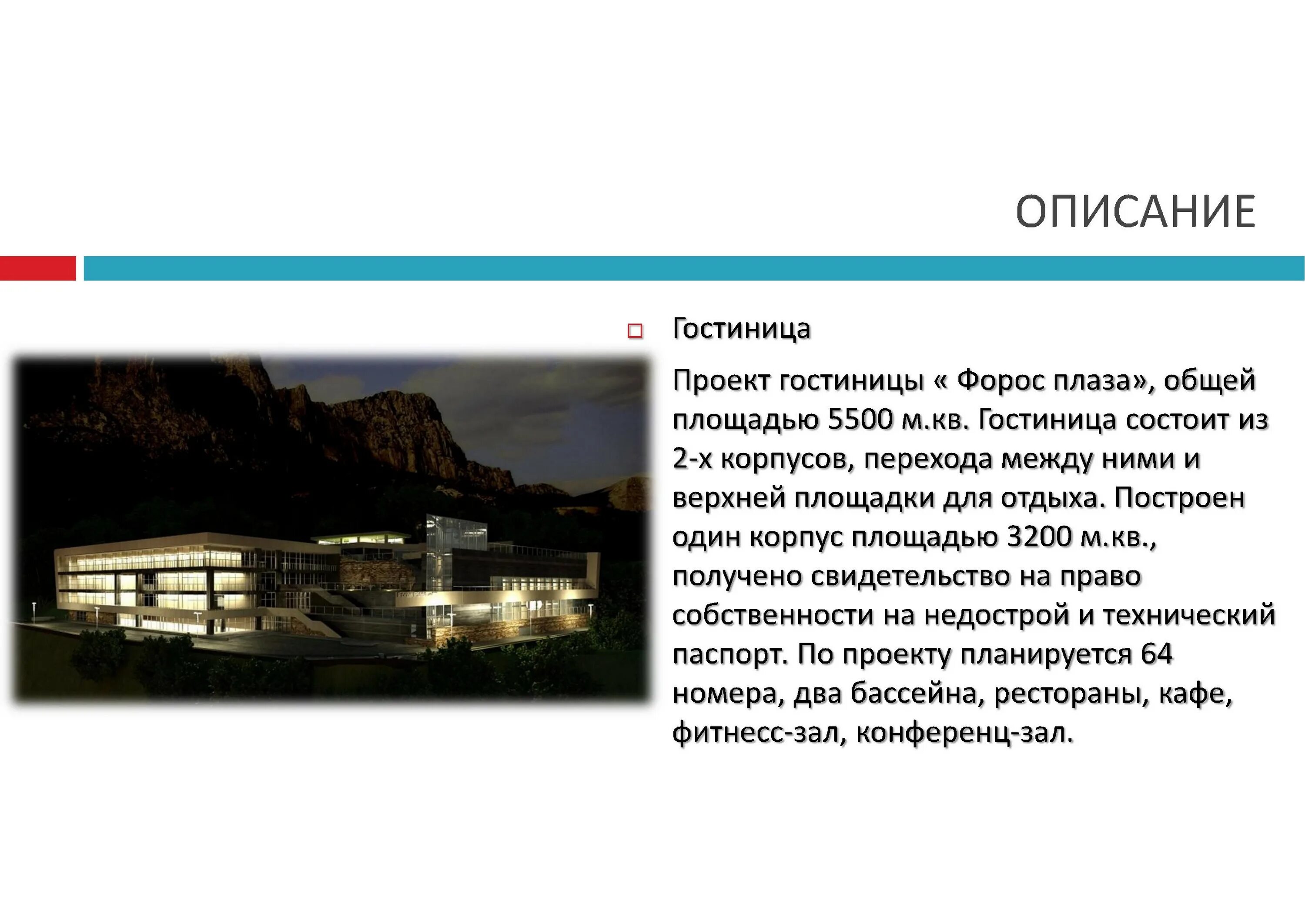 ОПИСАНИЕ

Гостиница

Проект гостиницы « Форос плаза», общей площадью 5500 м.кв. Гостиница состоит из 2-х корпусов, перехода между ними и верхней площадки для отдыха. Построен один корпус площадью 3200 м.кв., получено свидетельство на право собственности на недострой и технический паспорт. По проекту планируется 64 номера, два бассейна, рестораны, кафе, фитнесс-зал, конференц-зал.